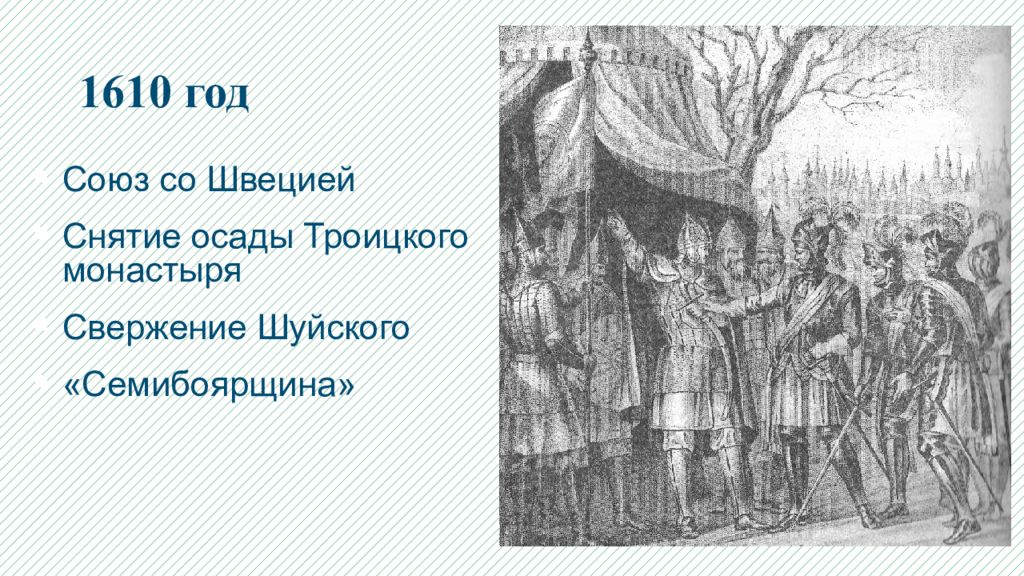 1610 год

Союз со Швецией

Снятие осады Троицкого монастыря

Свержение Шуйского

«Семибоярщина»